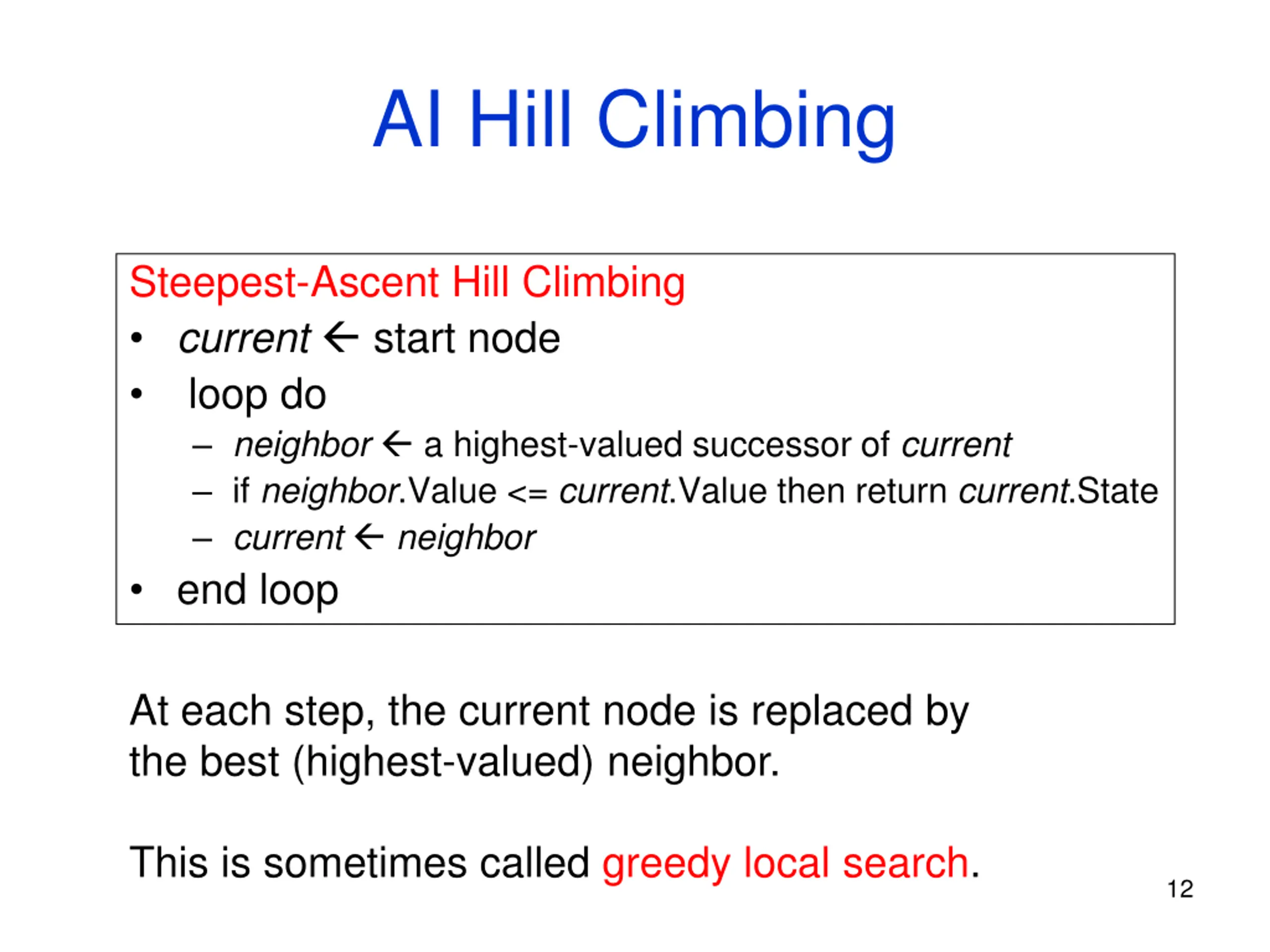 AI Hill Climbing

Steepest-Ascent Hill Climbing
• current ← start node
• loop do
  – neighbor ← a highest-valued successor of current
  – if neighbor.Value <= current.Value then return current.State
  – current ← neighbor
• end loop

At each step, the current node is replaced by the best (highest-valued) neighbor.

This is sometimes called greedy local search.

12